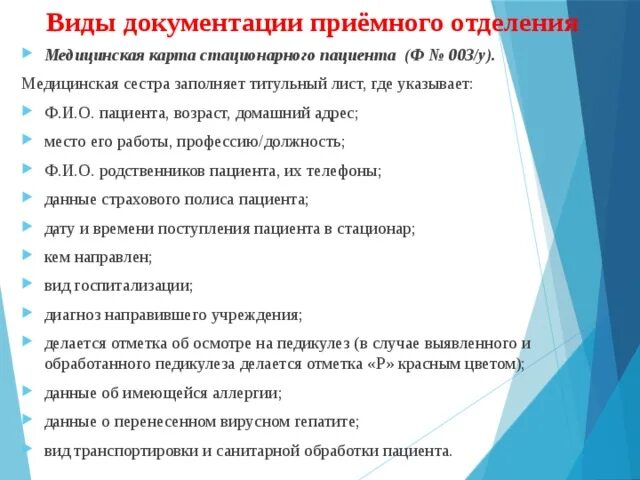 Виды документации приёмного отделения

Медицинская карта стационарного пациента (Ф № 003/у).

Медицинская сестра заполняет титульный лист, где указывает:

Ф.И.О. пациента, возраст, домашний адрес;

место его работы, профессию/должность;

Ф.И.О. родственников пациента, их телефоны;

данные страхового полиса пациента;

дату и времени поступления пациента в стационар;

кем направлен;

вид госпитализации;

диагноз направившего учреждения;

делается отметка об осмотре на педикулез (в случае выявленного и обработанного педикулеза делается отметка «Р» красным цветом);

данные об имеющейся аллергии;

данные о перенесенном вирусном гепатите;

вид транспортировки и санитарной обработки пациента.